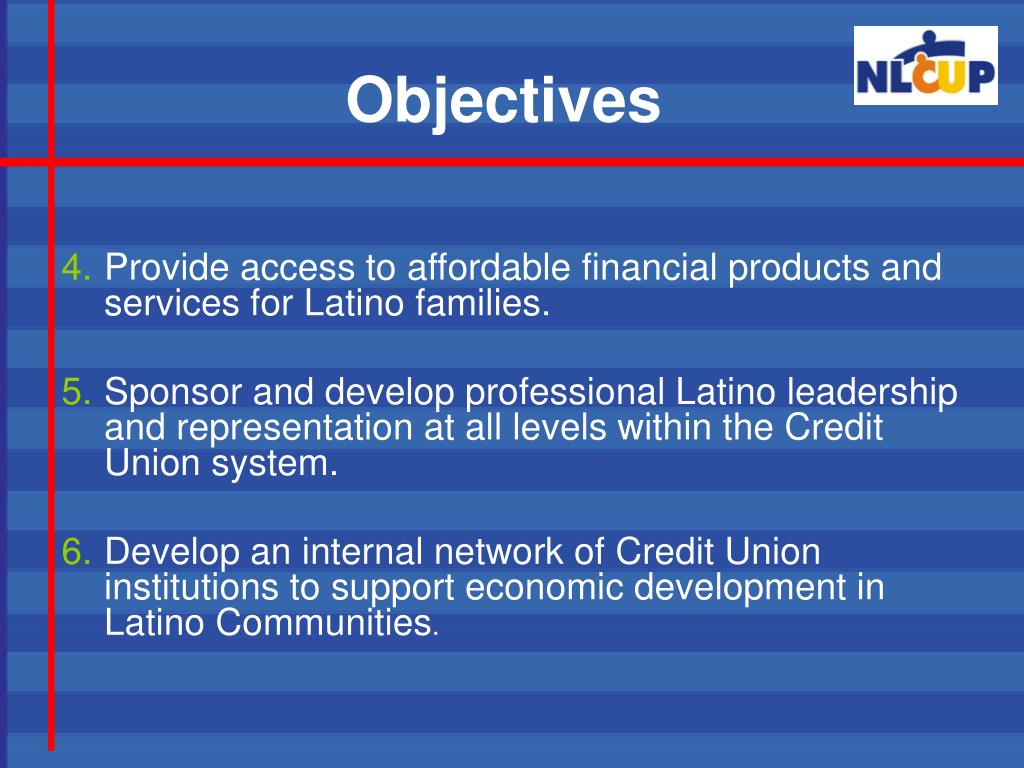 Objectives

NLCUP

4. Provide access to affordable financial products and services for Latino families.

5. Sponsor and develop professional Latino leadership and representation at all levels within the Credit Union system.

6. Develop an internal network of Credit Union institutions to support economic development in Latino Communities.